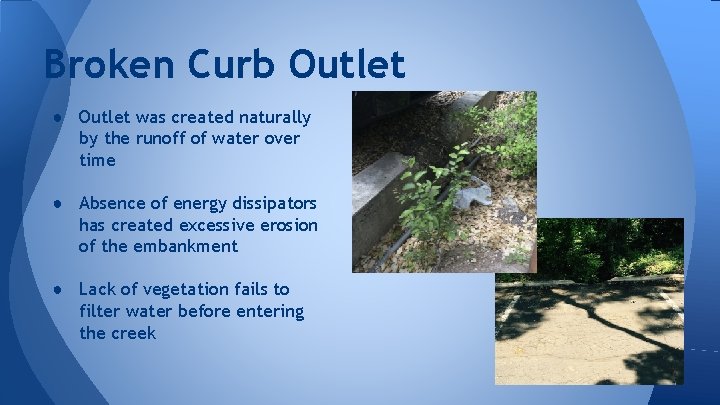 Broken Curb Outlet

● Outlet was created naturally by the runoff of water over time

● Absence of energy dissipators has created excessive erosion of the embankment

● Lack of vegetation fails to filter water before entering the creek